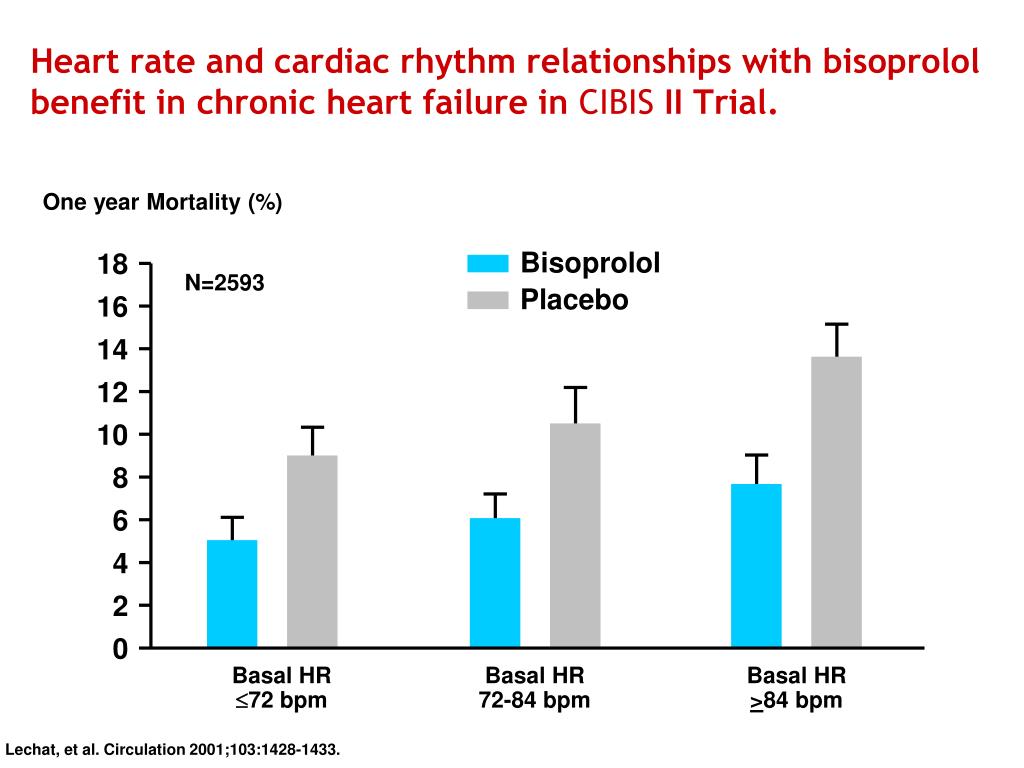 Heart rate and cardiac rhythm relationships with bisoprolol benefit in chronic heart failure in CIBIS II Trial.

One year Mortality (%)

18
16
14
12
10
8
6
4
2
0

N=2593

Bisoprolol
Placebo

Basal HR
$\leq$72 bpm

Basal HR
72-84 bpm

Basal HR
$\geq$84 bpm

Lechat, et al. Circulation 2001;103:1428-1433.